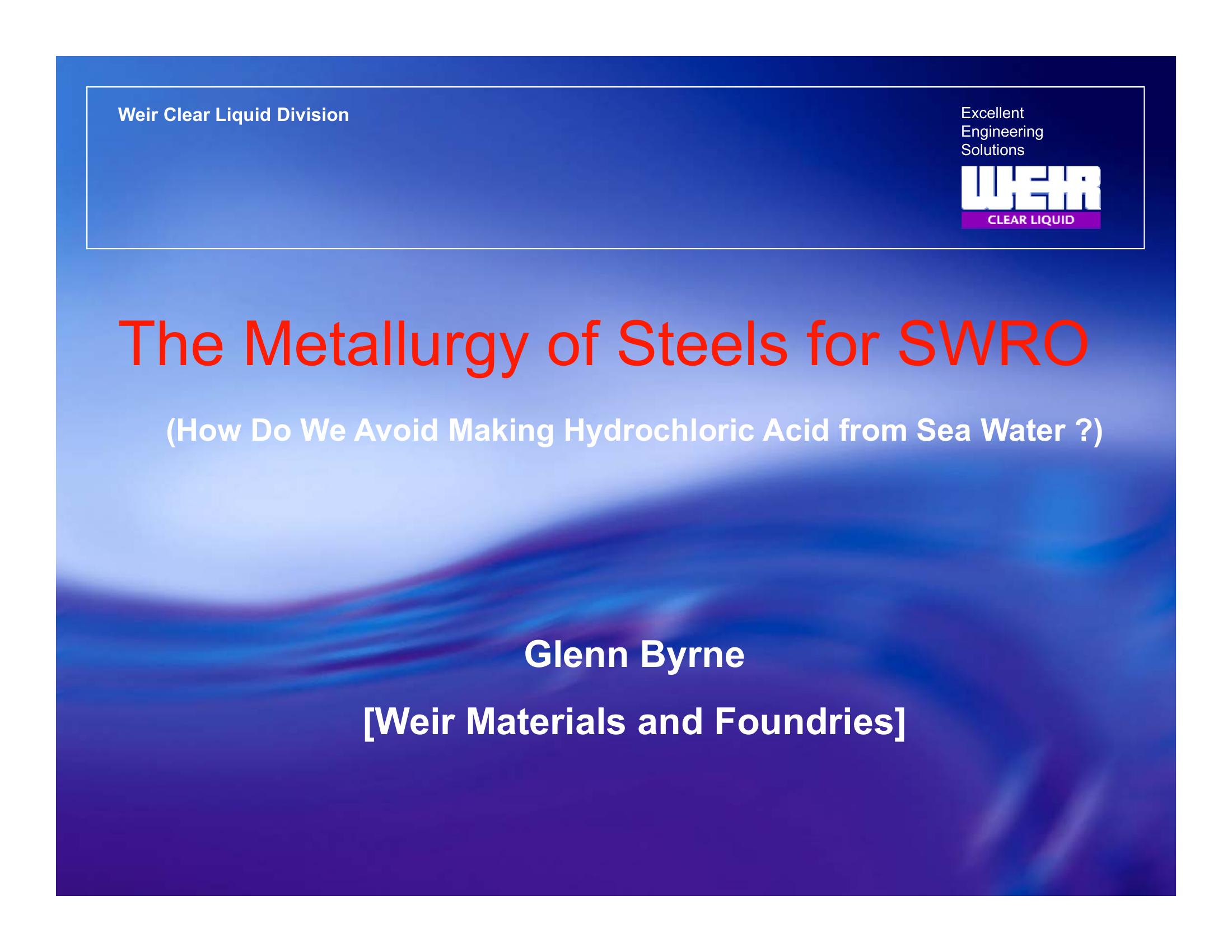 Weir Clear Liquid Division

Excellent
Engineering
Solutions

WEIR
CLEAR LIQUID

The Metallurgy of Steels for SWRO

(How Do We Avoid Making Hydrochloric Acid from Sea Water ?)

Glenn Byrne

[Weir Materials and Foundries]